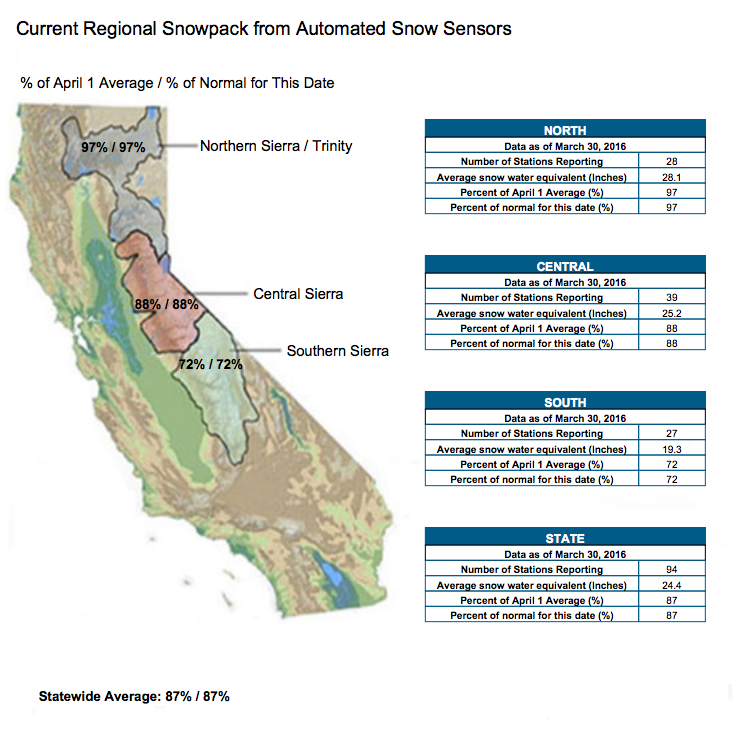 Current Regional Snowpack from Automated Snow Sensors

% of April 1 Average / % of Normal for This Date

97% / 97%

Northern Sierra / Trinity

88% / 88%

Central Sierra

72% / 72%

Southern Sierra

| NORTH | |
|---|---|
| Data as of March 30, 2016 | |
| Number of Stations Reporting | 28 |
| Average snow water equivalent (Inches) | 28.1 |
| Percent of April 1 Average (%) | 97 |
| Percent of normal for this date (%) | 97 |

| CENTRAL | |
|---|---|
| Data as of March 30, 2016 | |
| Number of Stations Reporting | 39 |
| Average snow water equivalent (Inches) | 25.2 |
| Percent of April 1 Average (%) | 88 |
| Percent of normal for this date (%) | 88 |

| SOUTH | |
|---|---|
| Data as of March 30, 2016 | |
| Number of Stations Reporting | 27 |
| Average snow water equivalent (Inches) | 19.3 |
| Percent of April 1 Average (%) | 72 |
| Percent of normal for this date (%) | 72 |

| STATE | |
|---|---|
| Data as of March 30, 2016 | |
| Number of Stations Reporting | 94 |
| Average snow water equivalent (Inches) | 24.4 |
| Percent of April 1 Average (%) | 87 |
| Percent of normal for this date (%) | 87 |

Statewide Average: 87% / 87%